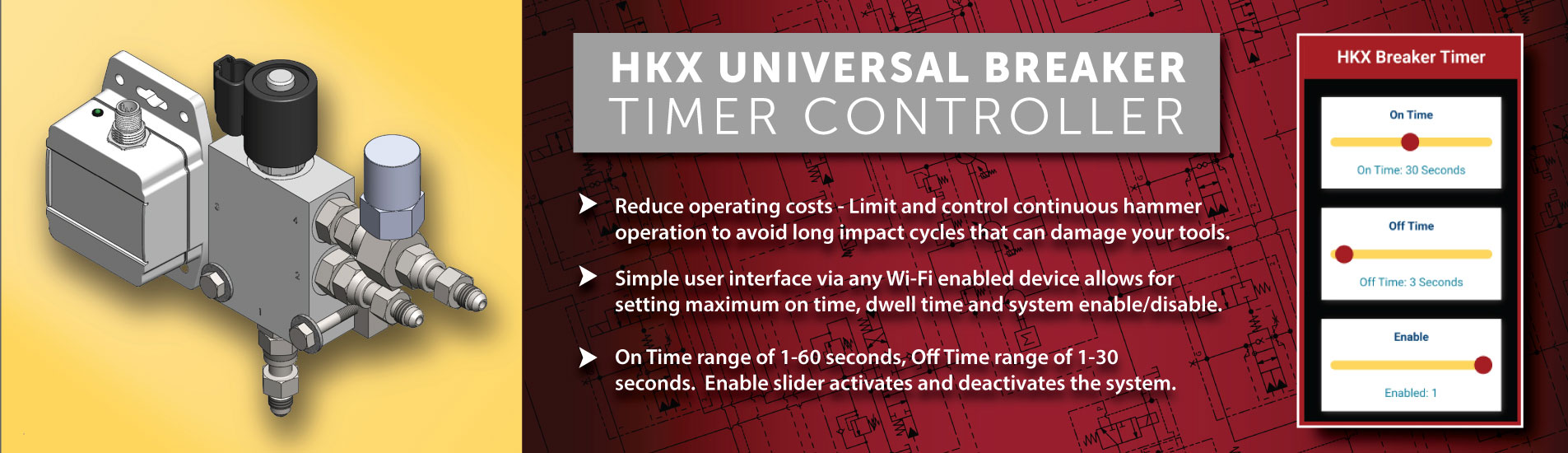 HKX UNIVERSAL BREAKER
TIMER CONTROLLER

Reduce operating costs - Limit and control continuous hammer operation to avoid long impact cycles that can damage your tools.

Simple user interface via any Wi-Fi enabled device allows for setting maximum on time, dwell time and system enable/disable.

On Time range of 1-60 seconds, Off Time range of 1-30 seconds. Enable slider activates and deactivates the system.

HKX Breaker Timer

On Time

On Time: 30 Seconds

Off Time

Off Time: 3 Seconds

Enable

Enabled: 1